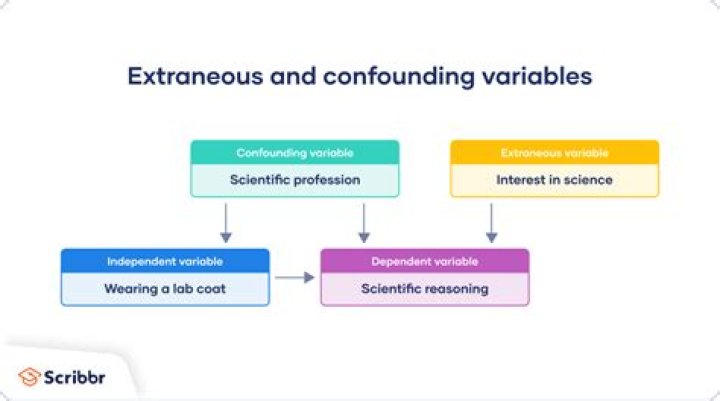 Extraneous and confounding variables

Confounding variable
Scientific profession

Extraneous variable
Interest in science

Independent variable
Wearing a lab coat

Dependent variable
Scientific reasoning

Scribbr